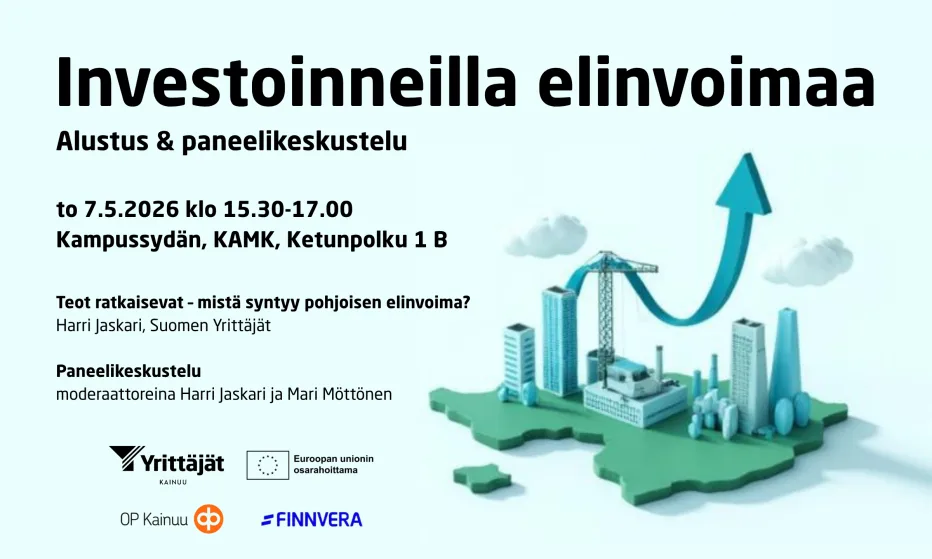 Investoinneilla elinvoimaa
Alustus & paneelikeskustelu

to 7.5.2026 klo 15.30-17.00
Kampussydän, KAMK, Ketunpolku 1 B

Teot ratkaisevat - mistä syntyy pohjoisen elinvoima?
Harri Jaskari, Suomen Yrittäjät

Paneelikeskustelu
moderaattoreina Harri Jaskari ja Mari Möttönen

Yrittäjät
KAINUU

Euroopan unionin osarahoittama

OP Kainuu

FINNVERA